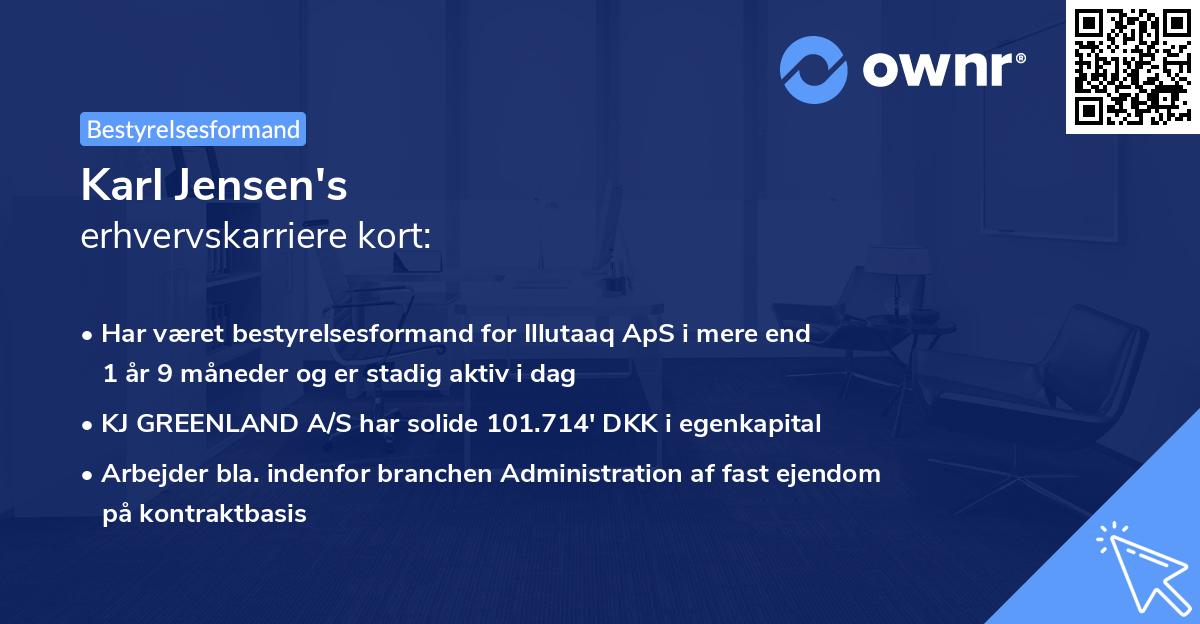 ownr®

Bestyrelsesformand

Karl Jensen's
erhvervskarriere kort:

• Har været bestyrelsesformand for Illutaaq ApS i mere end 1 år 9 måneder og er stadig aktiv i dag
• KJ GREENLAND A/S har solide 101.714' DKK i egenkapital
• Arbejder bla. indenfor branchen Administration af fast ejendom på kontraktbasis